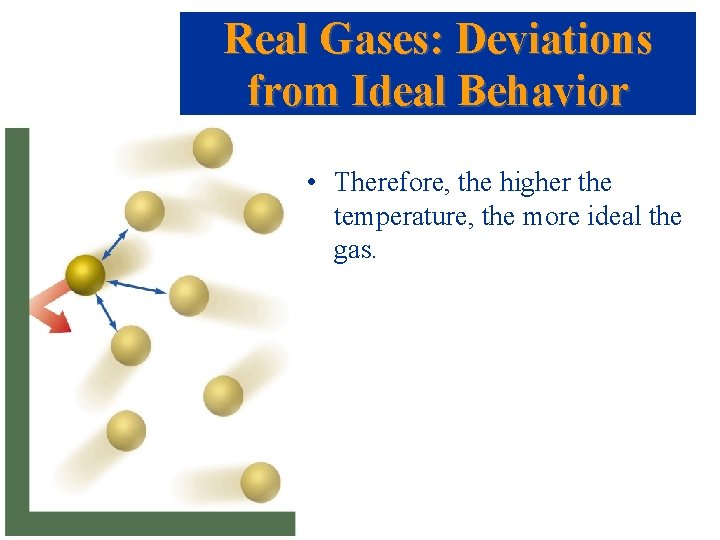 Real Gases: Deviations from Ideal Behavior

• Therefore, the higher the temperature, the more ideal the gas.